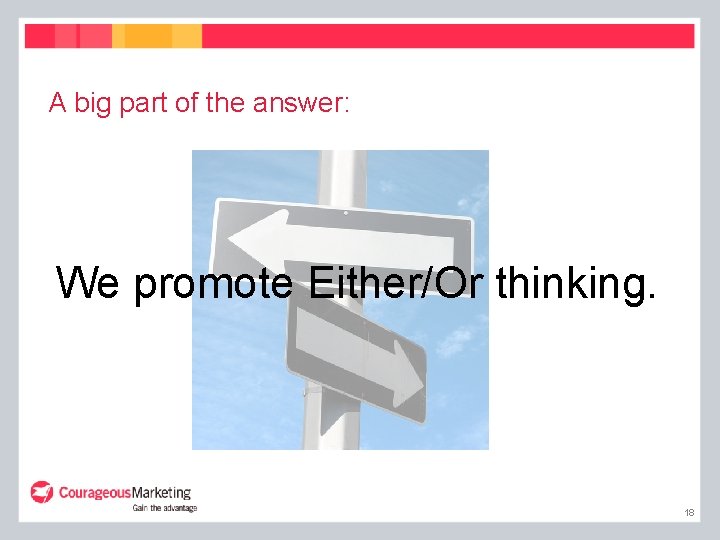 A big part of the answer:

We promote Either/Or thinking.

CourageousMarketing
Gain the advantage

18